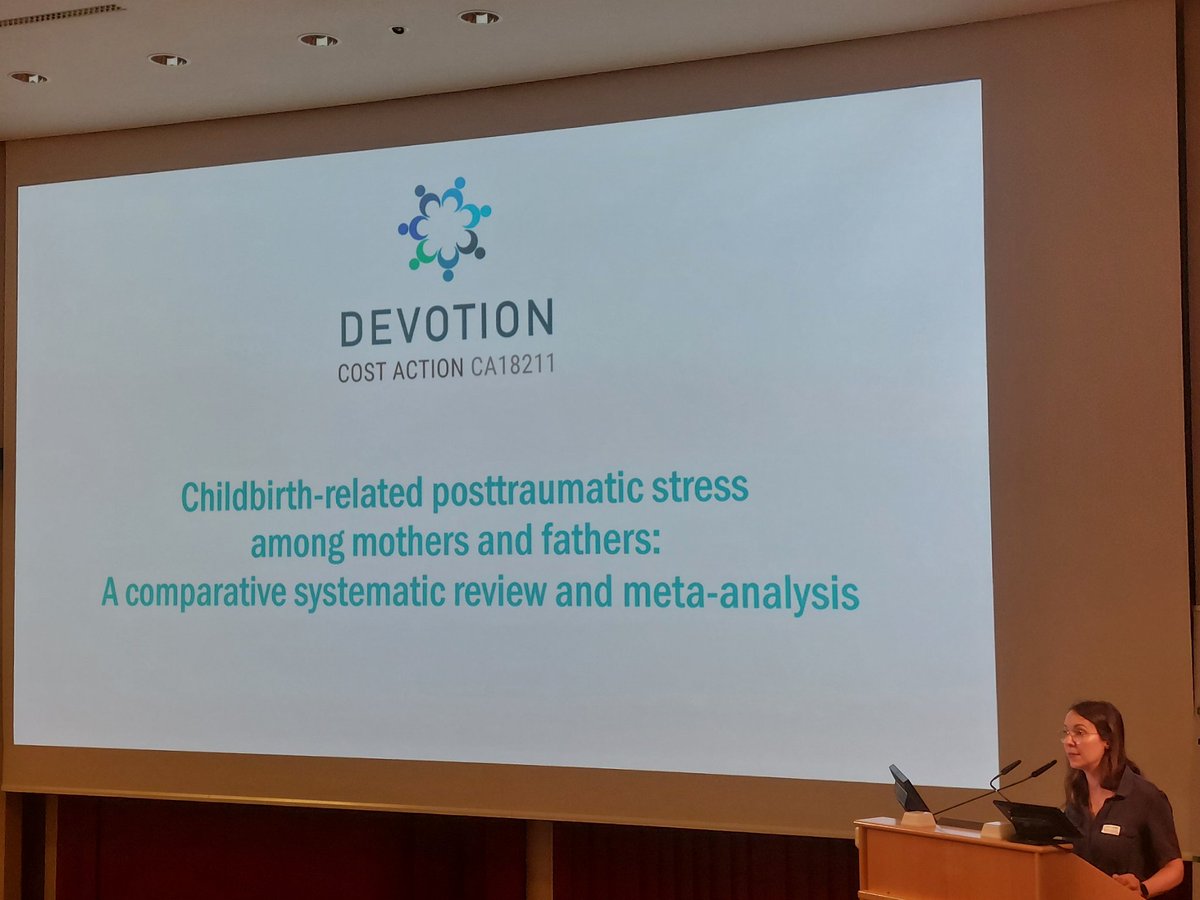 DEVOTION
COST ACTION CA18211

Childbirth-related posttraumatic stress
among mothers and fathers:
A comparative systematic review and meta-analysis